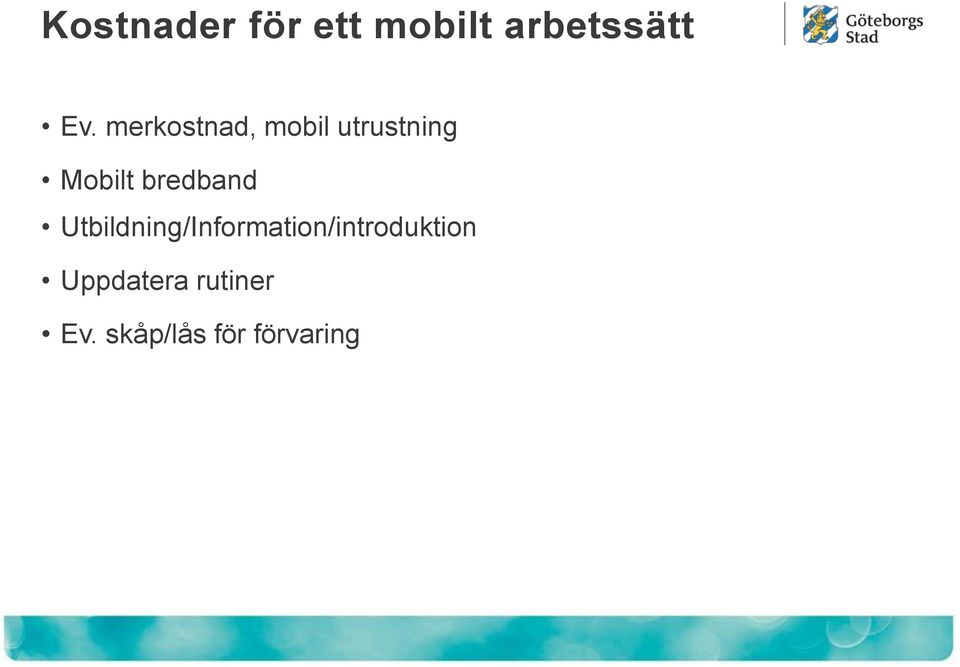 Kostnader för ett mobilt arbetssätt

Göteborgs Stad

• Ev. merkostnad, mobil utrustning
• Mobilt bredband
• Utbildning/Information/introduktion
• Uppdatera rutiner
• Ev. skåp/lås för förvaring